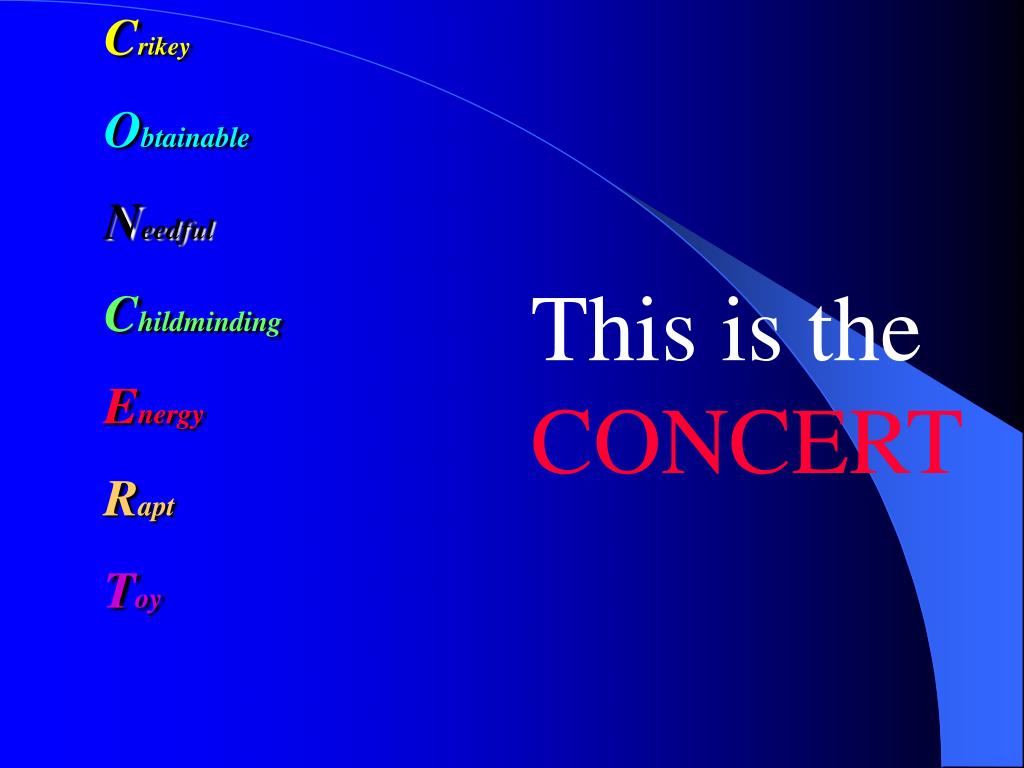 Crikey

Obtainable

Needful

Childminding

Energy

Rapt

Toy

This is the CONCERT